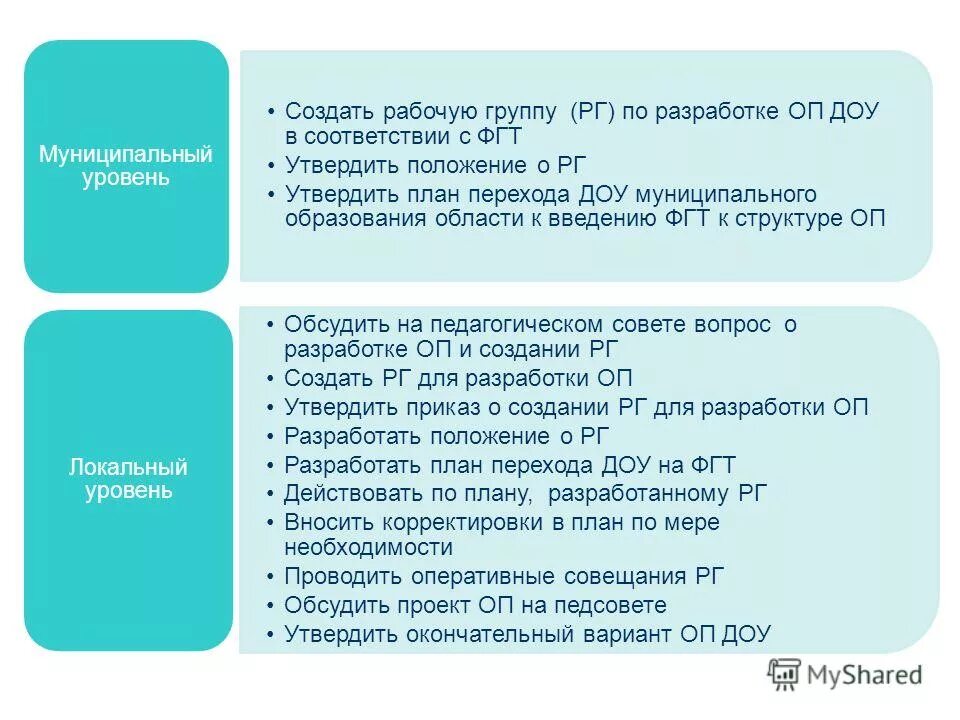 Муниципальный уровень

• Создать рабочую группу (РГ) по разработке ОП ДОУ в соответствии с ФГТ
• Утвердить положение о РГ
• Утвердить план перехода ДОУ муниципального образования области к введению ФГТ к структуре ОП

Локальный уровень

• Обсудить на педагогическом совете вопрос о разработке ОП и создании РГ
• Создать РГ для разработки ОП
• Утвердить приказ о создании РГ для разработки ОП
• Разработать положение о РГ
• Разработать план перехода ДОУ на ФГТ
• Действовать по плану, разработанному РГ
• Вносить корректировки в план по мере необходимости
• Проводить оперативные совещания РГ
• Обсудить проект ОП на педсовете
• Утвердить окончательный вариант ОП ДОУ

MyShared